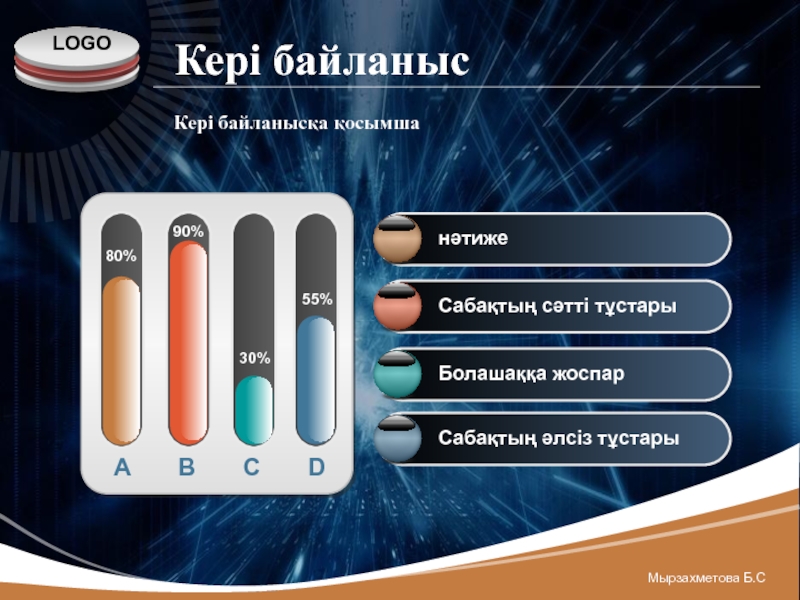 LOGO

Кері байланыс

Кері байланысқа қосымша

80%
90%
30%
55%

A B C D

нәтиже

Сабақтың сәтті тұстары

Болашаққа жоспар

Сабақтың әлсіз тұстары

Мырзахметова Б.С